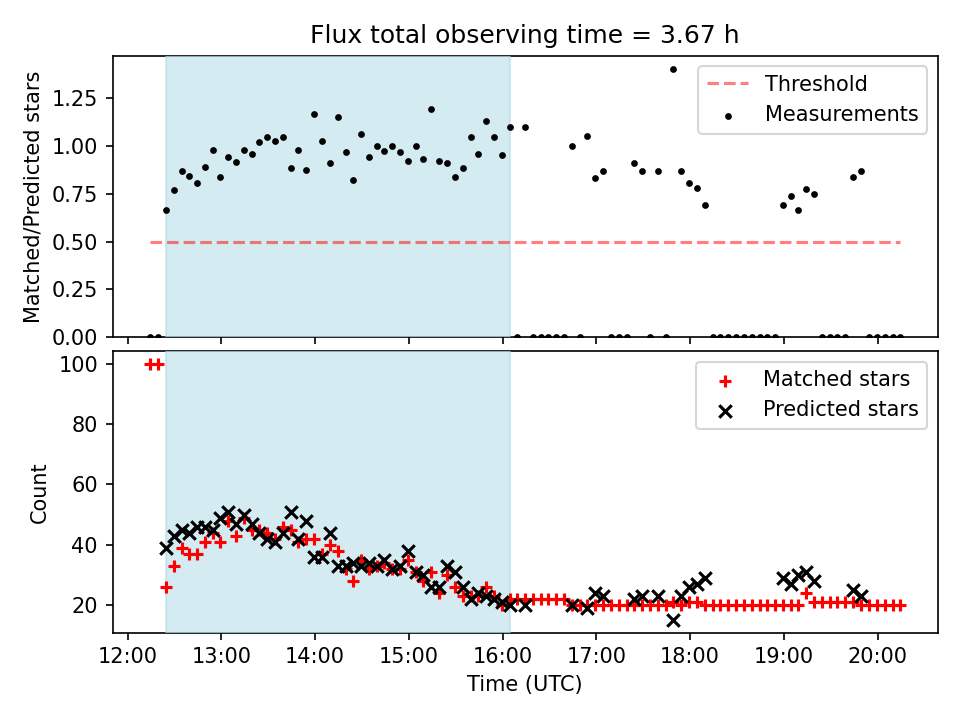 Flux total observing time = 3.67 h

Matched/Predicted stars

1.25
1.00
0.75
0.50
0.25
0.00

Threshold
Measurements

Count

100
80
60
40
20

Matched stars
Predicted stars

12:00 13:00 14:00 15:00 16:00 17:00 18:00 19:00 20:00

Time (UTC)